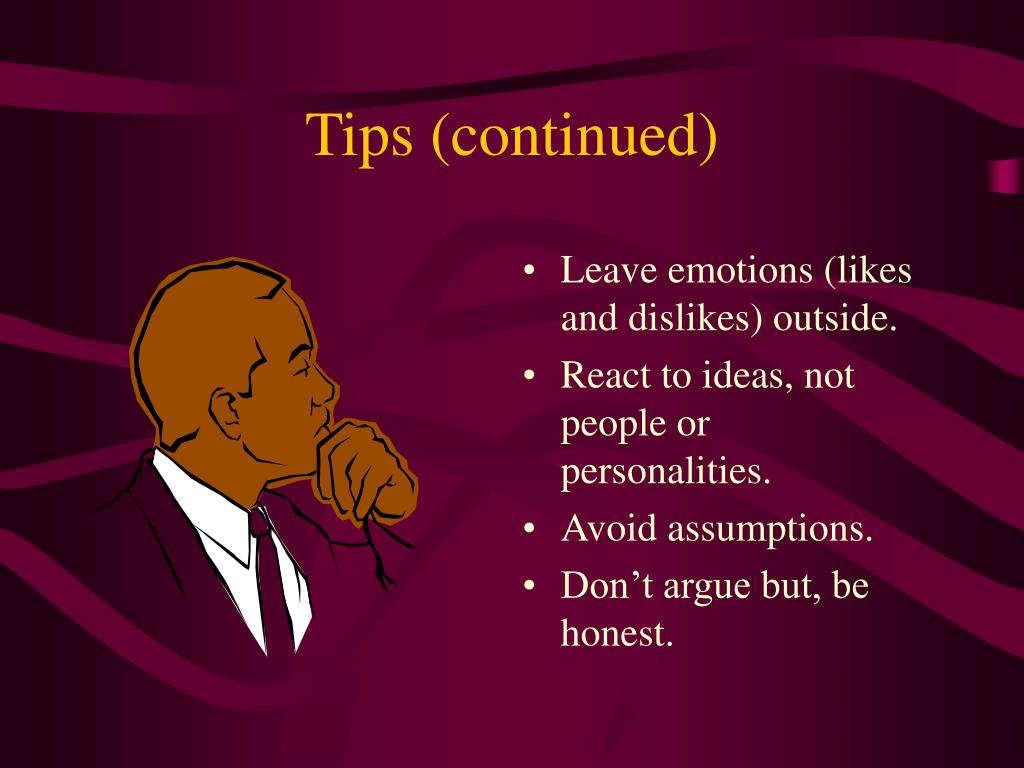 Tips (continued)

• Leave emotions (likes and dislikes) outside.
• React to ideas, not people or personalities.
• Avoid assumptions.
• Don’t argue but, be honest.